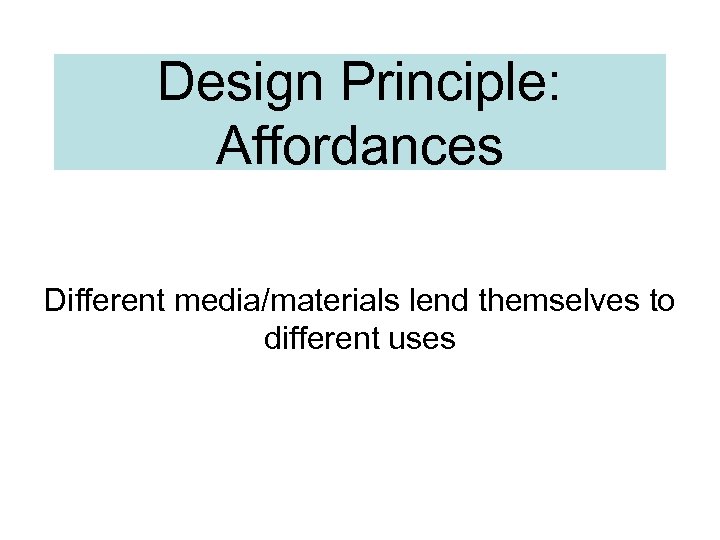 Design Principle: Affordances

Different media/materials lend themselves to different uses